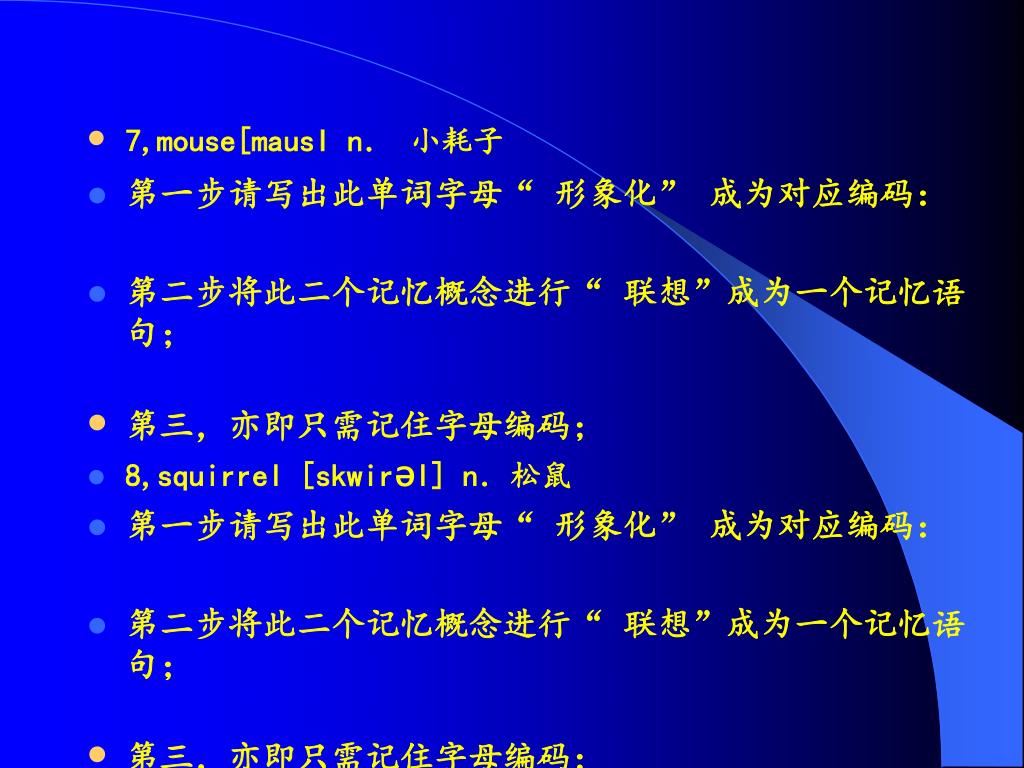 7,mouse[mausl n.  小耗子

第一步请写出此单词字母“ 形象化” 成为对应编码：

第二步将此二个记忆概念进行“ 联想”成为一个记忆语句；

第三，亦即只需记住字母编码；

8,squirrel [skwirəl] n. 松鼠

第一步请写出此单词字母“ 形象化” 成为对应编码：

第二步将此二个记忆概念进行“ 联想”成为一个记忆语句；

第三，亦即只需记住字母编码；